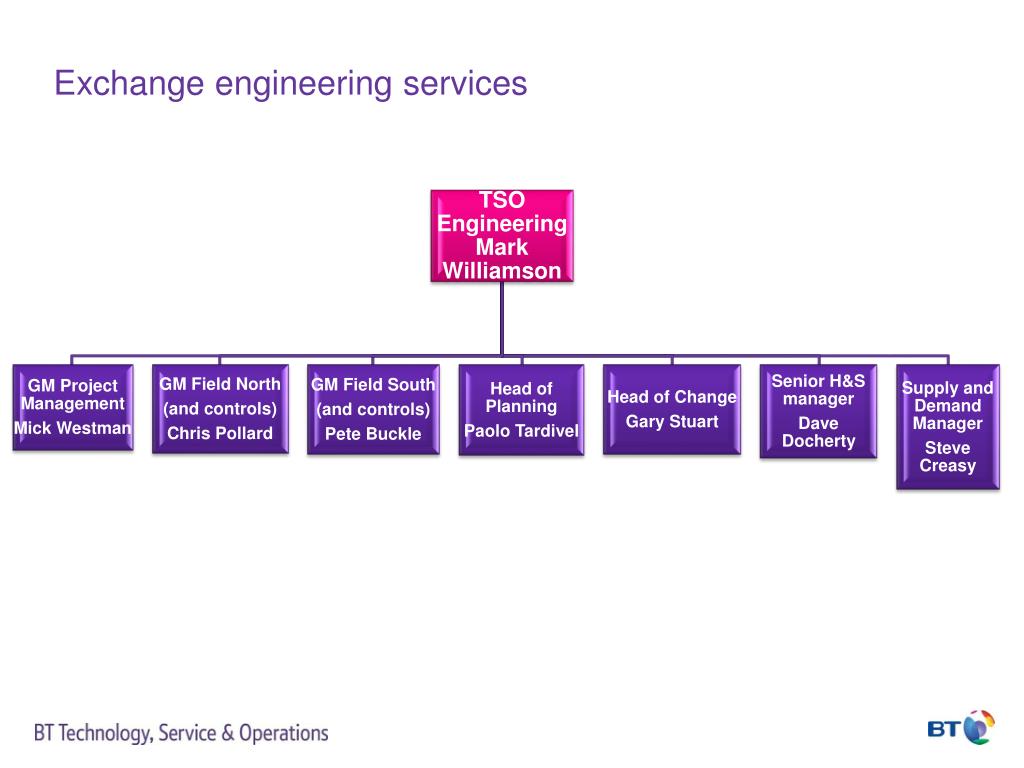 Exchange engineering services

TSO Engineering Mark Williamson

GM Project Management
Mick Westman

GM Field North
(and controls)
Chris Pollard

GM Field South
(and controls)
Pete Buckle

Head of Planning
Paolo Tardivel

Head of Change
Gary Stuart

Senior H&S manager
Dave Docherty

Supply and Demand Manager
Steve Creasy

BT Technology, Service & Operations

BT